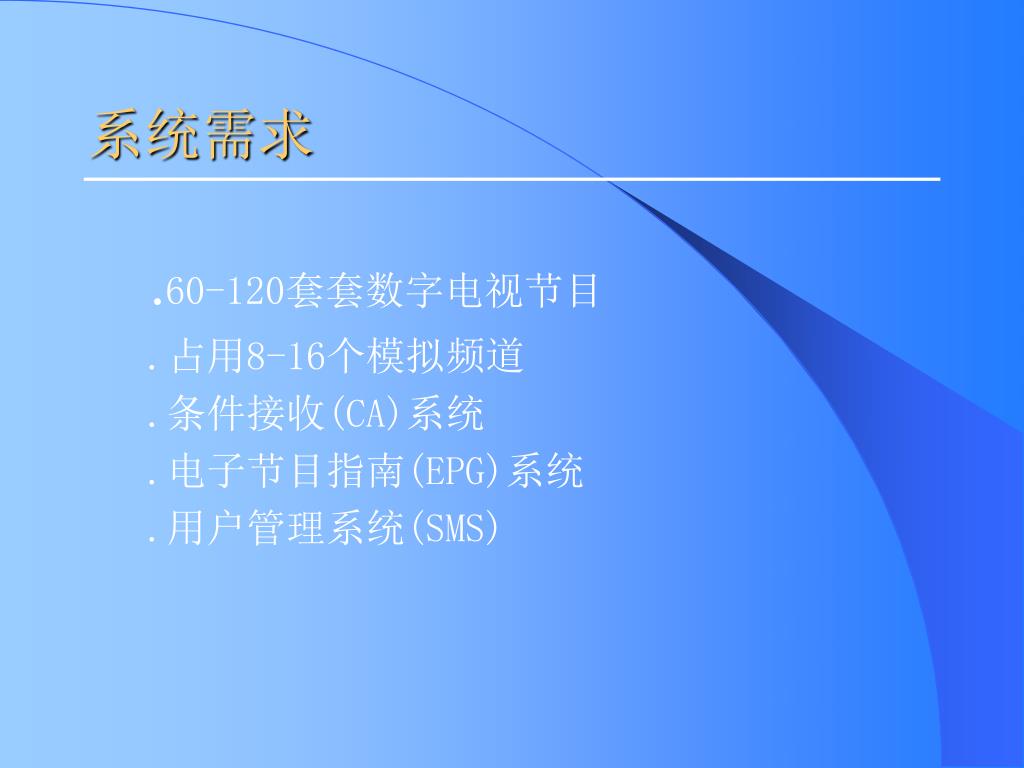 系统需求

.60-120套套数字电视节目

.占用8-16个模拟频道

.条件接收(CA)系统

.电子节目指南(EPG)系统

.用户管理系统(SMS)